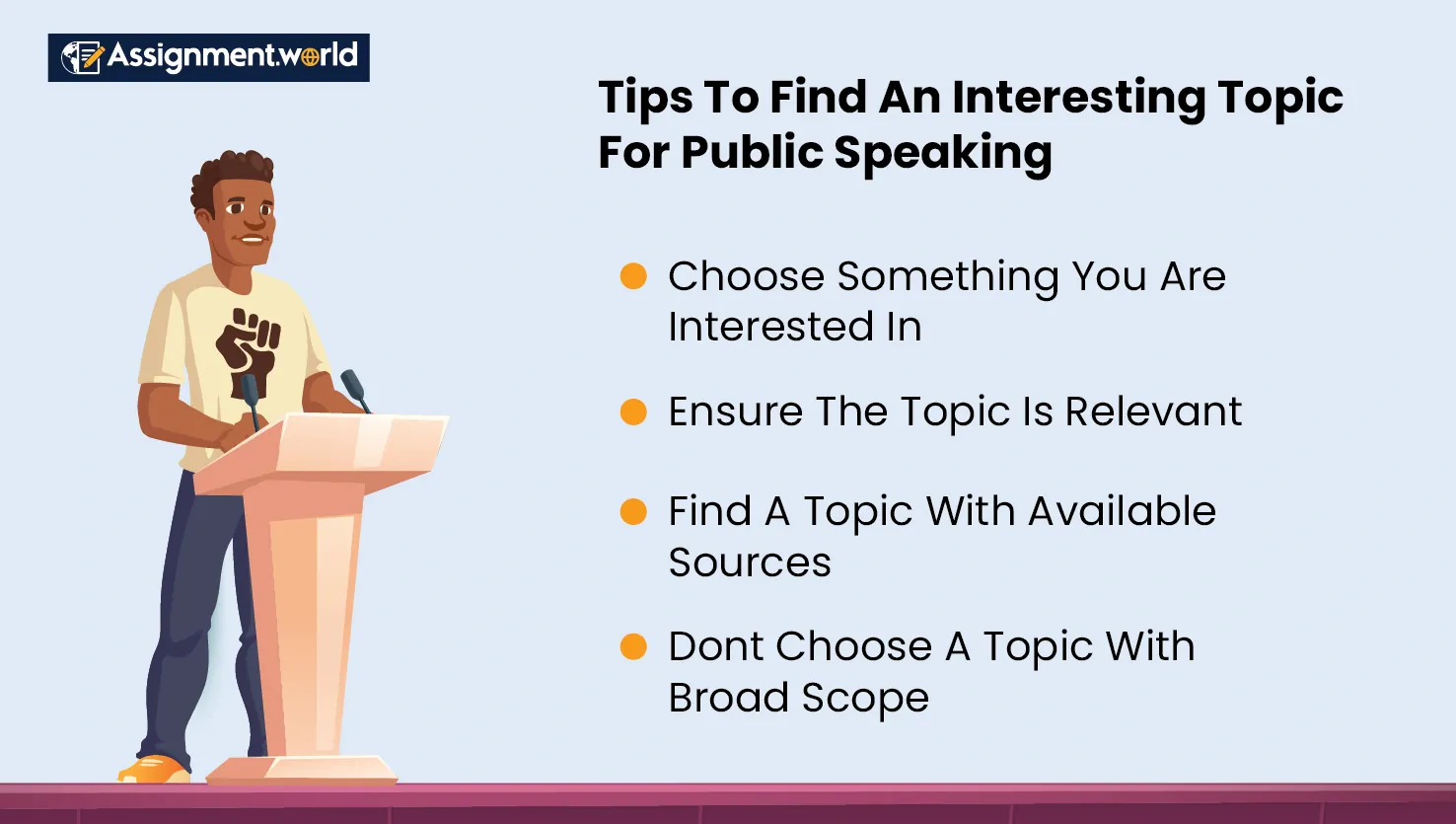 Assignment.world

Tips To Find An Interesting Topic For Public Speaking

Choose Something You Are Interested In

Ensure The Topic Is Relevant

Find A Topic With Available Sources

Dont Choose A Topic With Broad Scope